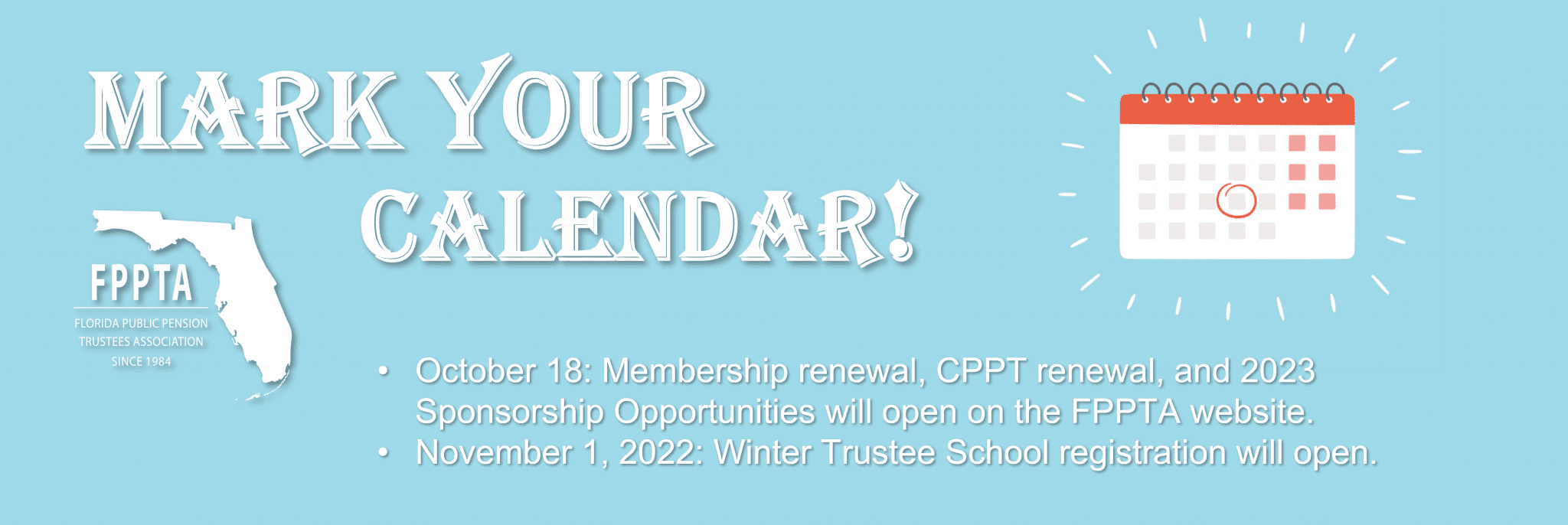 MARK YOUR CALENDAR!

FPPTA
FLORIDA PUBLIC PENSION TRUSTEES ASSOCIATION
SINCE 1984

• October 18: Membership renewal, CPPT renewal, and 2023 Sponsorship Opportunities will open on the FPPTA website.
• November 1, 2022: Winter Trustee School registration will open.